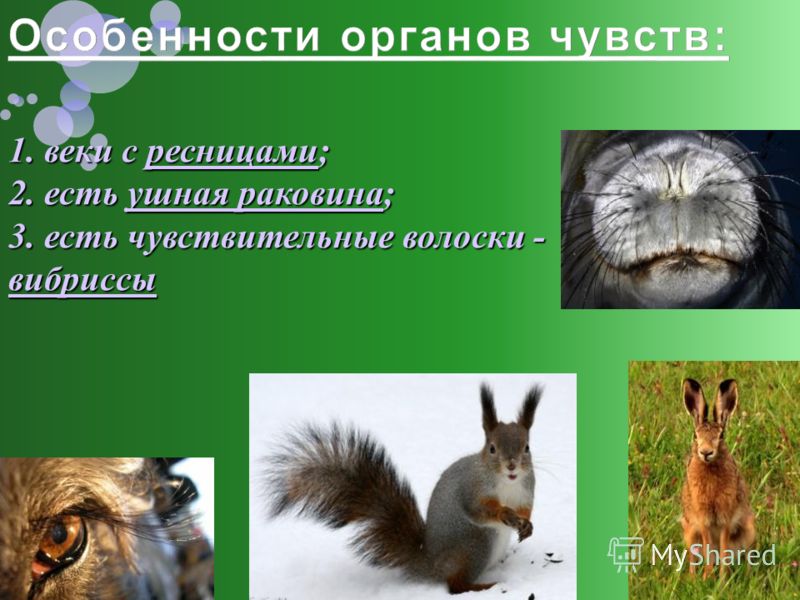 Особенности органов чувств:

1. веки с ресницами;
2. есть ушная раковина;
3. есть чувствительные волоски - вибриссы

MyShared